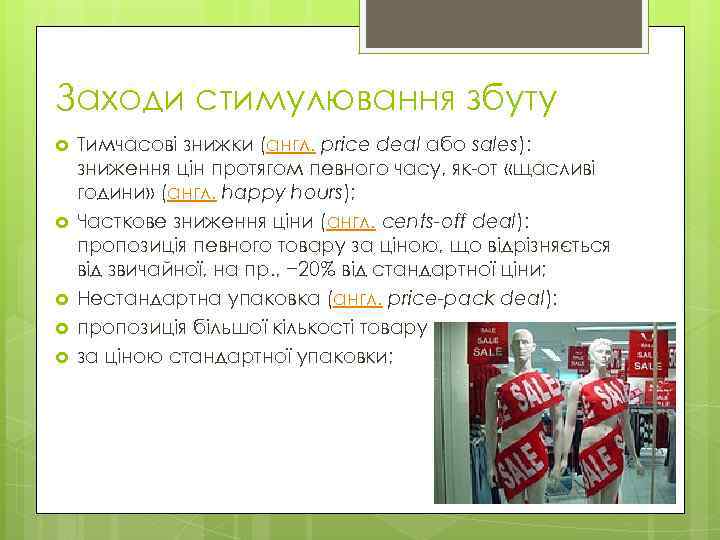 Заходи стимулювання збуту

Тимчасові знижки (англ. price deal або sales): зниження цін протягом певного часу, як-от «щасливі години» (англ. happy hours);

Часткове зниження ціни (англ. cents-off deal): пропозиція певного товару за ціною, що відрізняється від звичайної, на пр., −20% від стандартної ціни;

Нестандартна упаковка (англ. price-pack deal):

пропозиція більшої кількості товару

за ціною стандартної упаковки;

SALE SALE SALE SALE SALE SALE SALE SALE SALE SALE